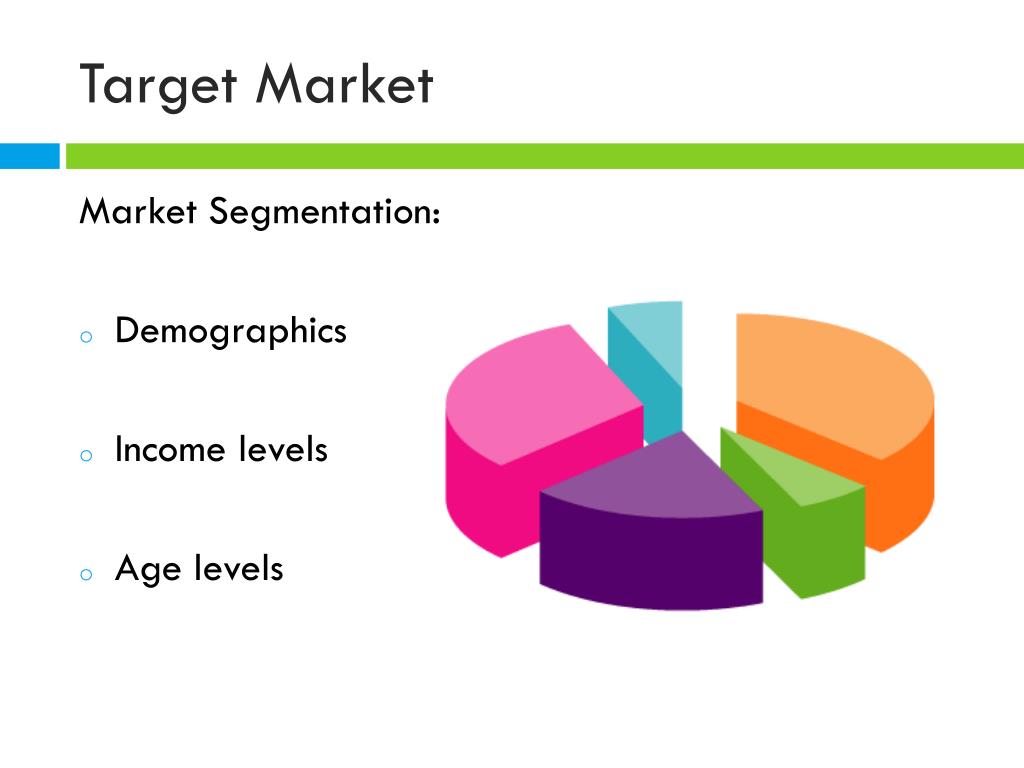 Target Market

Market Segmentation:

o Demographics

o Income levels

o Age levels